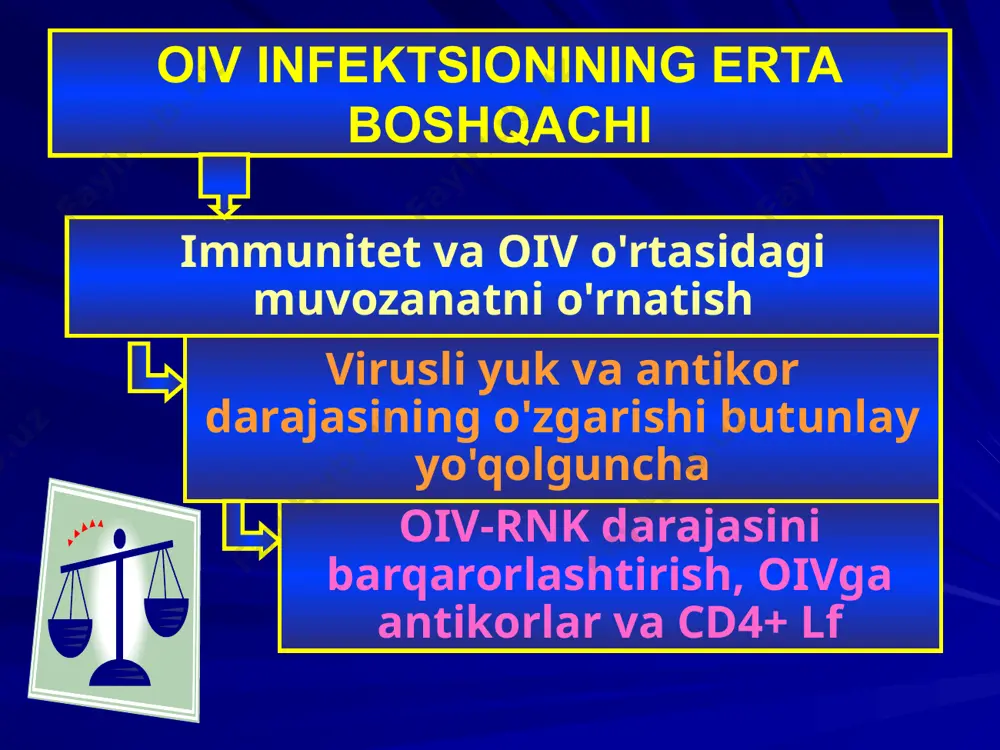 OIV INFEKTSIONINING ERTA BOSHQACHI

Immunitet va OIV o'rtasidagi muvozanatni o'rnatish

Virusli yuk va antikor darajasining o'zgarishi butunlay yo'qolguncha

OIV-RNK darajasini barqarorlashtirish, OIVga antikorlar va CD4+ Lf